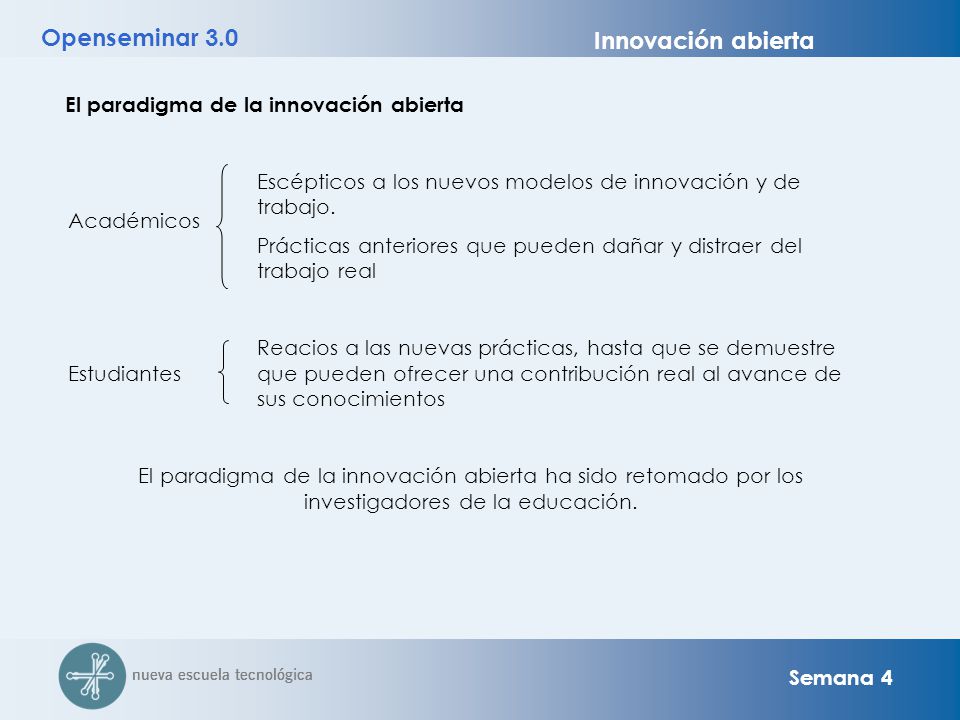 Openseminar 3.0

Innovación abierta

El paradigma de la innovación abierta

Académicos

Escépticos a los nuevos modelos de innovación y de trabajo.

Prácticas anteriores que pueden dañar y distraer del trabajo real

Estudiantes

Reacios a las nuevas prácticas, hasta que se demuestre que pueden ofrecer una contribución real al avance de sus conocimientos

El paradigma de la innovación abierta ha sido retomado por los investigadores de la educación.

nueva escuela tecnológica

Semana 4